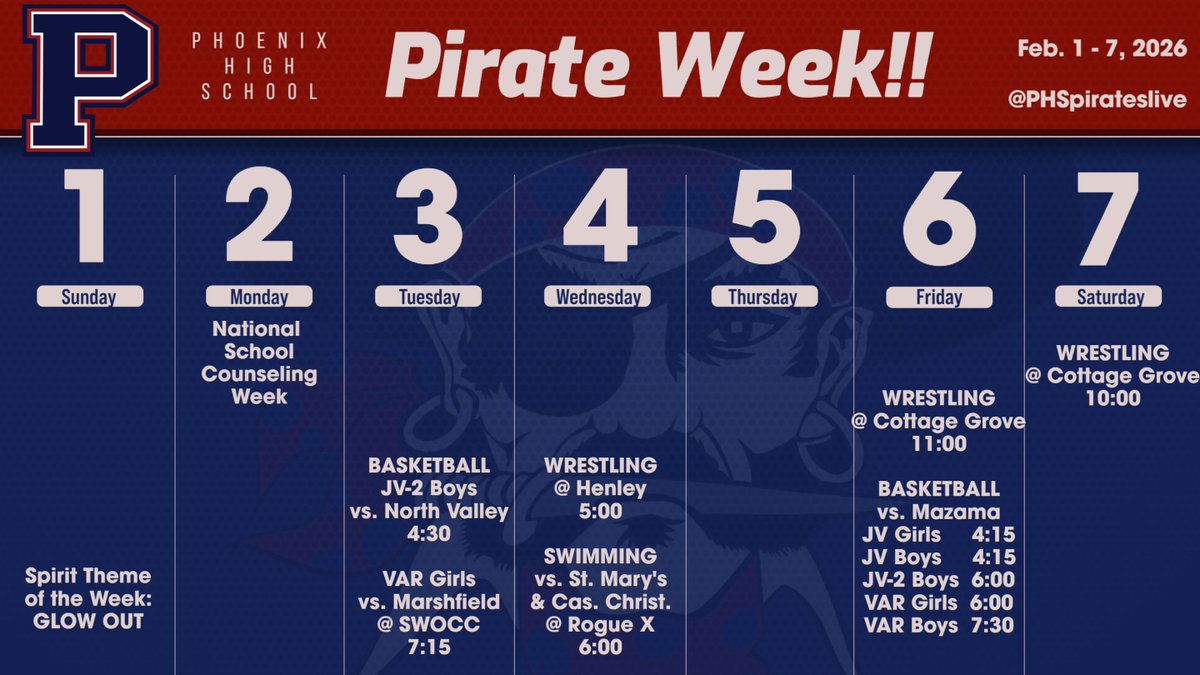 P

PHOENIX HIGH SCHOOL

Pirate Week!!

Feb. 1 - 7, 2026

@PHSpirateslive

1

Sunday

Spirit Theme of the Week: GLOW OUT

2

Monday

National School Counseling Week

3

Tuesday

BASKETBALL
JV-2 Boys
vs. North Valley
4:30

VAR Girls
vs. Marshfield
@ SWOCC
7:15

4

Wednesday

WRESTLING
@ Henley
5:00

SWIMMING
vs. St. Mary's
& Cas. Christ.
@ Rogue X
6:00

5

Thursday

6

Friday

WRESTLING
@ Cottage Grove
11:00

BASKETBALL
vs. Mazama
JV Girls 4:15
JV Boys 4:15
JV-2 Boys 6:00
VAR Girls 6:00
VAR Boys 7:30

7

Saturday

WRESTLING
@ Cottage Grove
10:00